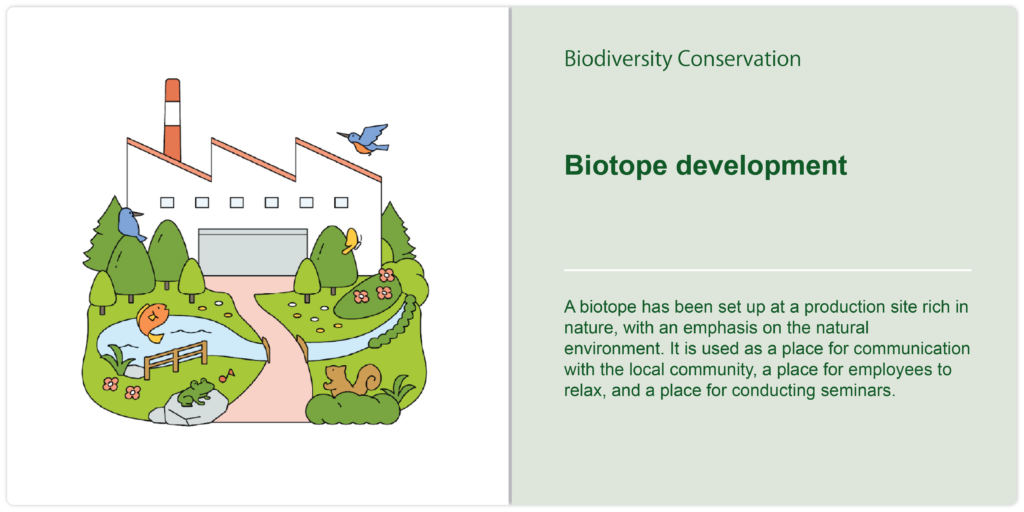 Biodiversity Conservation

Biotope development

A biotope has been set up at a production site rich in nature, with an emphasis on the natural environment. It is used as a place for communication with the local community, a place for employees to relax, and a place for conducting seminars.